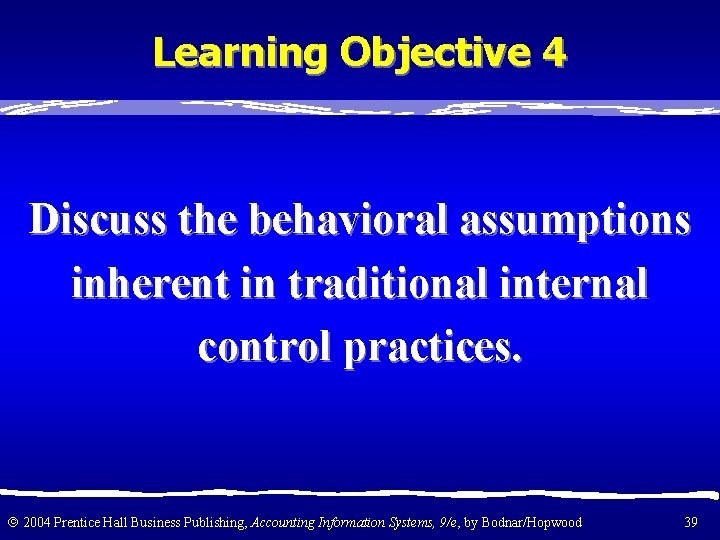 Learning Objective 4

Discuss the behavioral assumptions inherent in traditional internal control practices.

© 2004 Prentice Hall Business Publishing, Accounting Information Systems, 9/e, by Bodnar/Hopwood

39